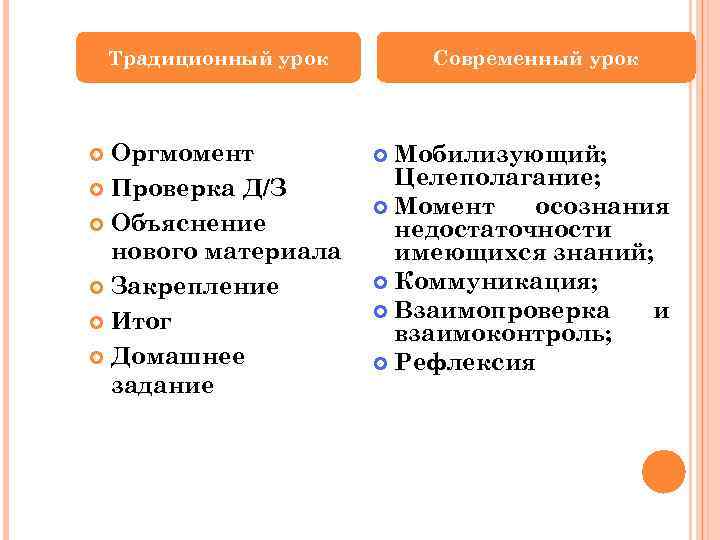 Традиционный урок

Оргмомент

Проверка Д/З

Объяснение нового материала

Закрепление

Итог

Домашнее задание

Современный урок

Мобилизующий; Целеполагание;

Момент осознания недостаточности имеющихся знаний;

Коммуникация;

Взаимопроверка и взаимоконтроль;

Рефлексия